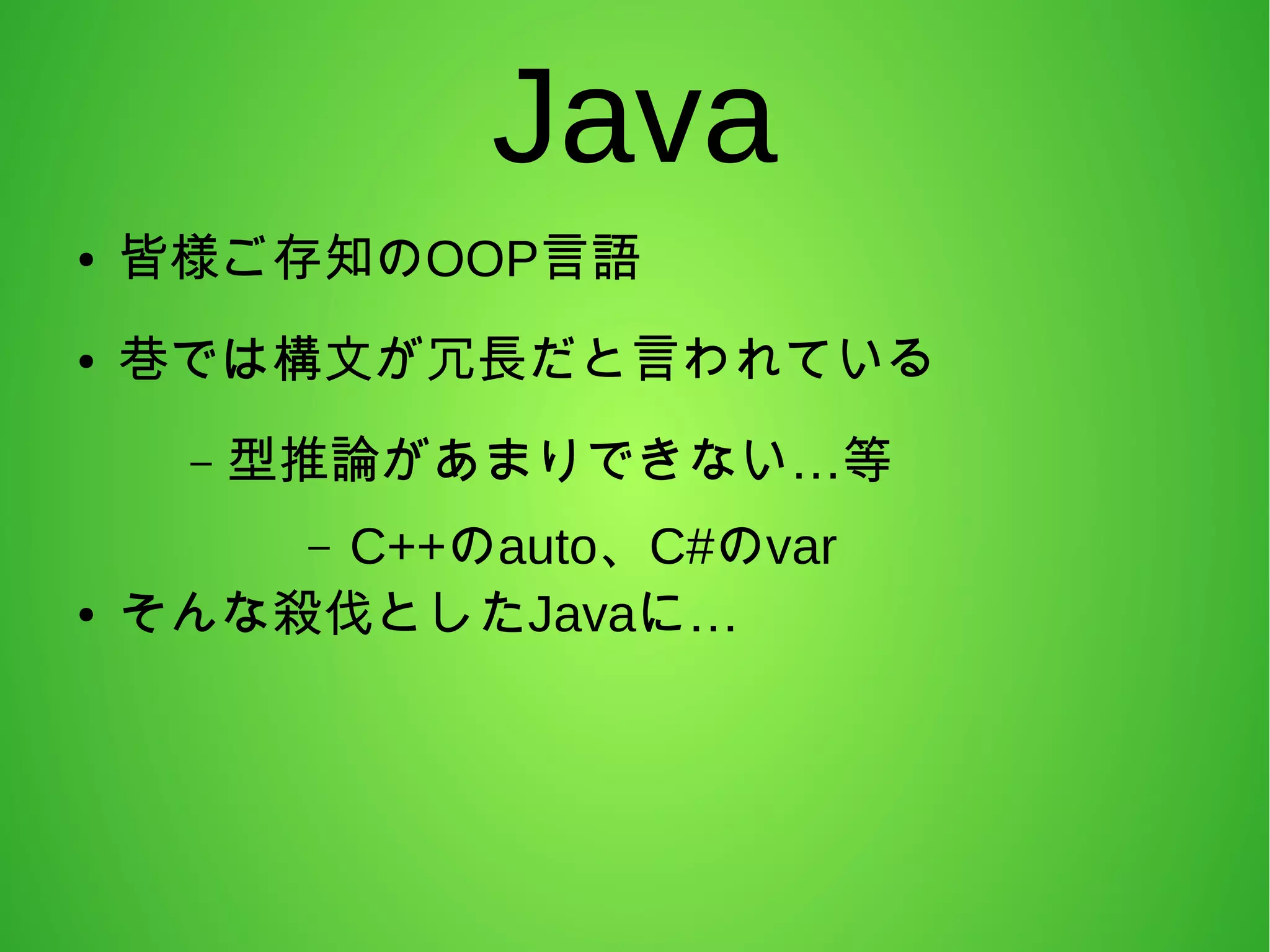 Java

• 皆様ご存知のOOP言語

• 巷では構文が冗長だと言われている

– 型推論があまりできない…等

– C++のauto、C#のvar

• そんな殺伐としたJavaに…